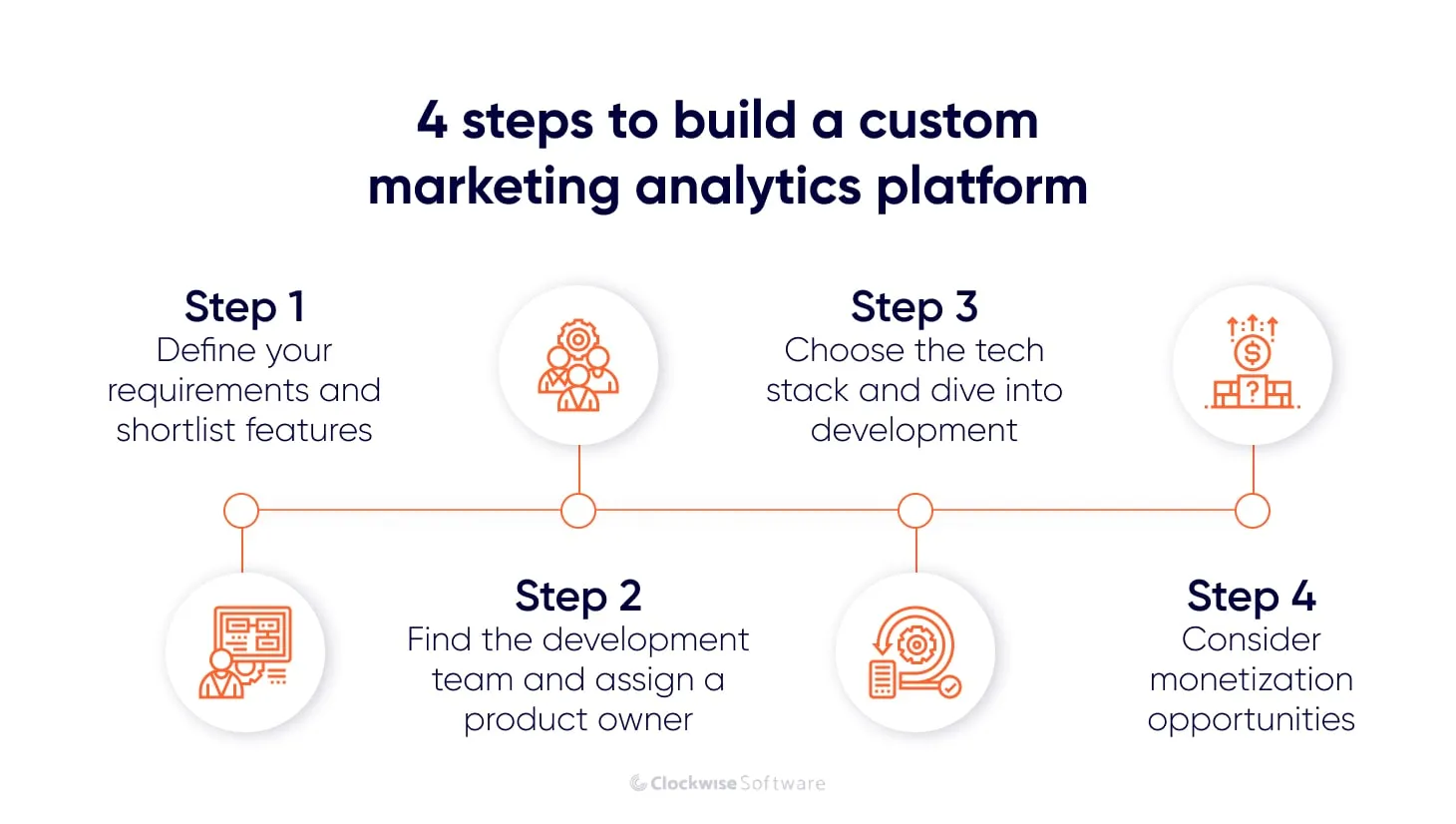 4 steps to build a custom marketing analytics platform

Step 1
Define your requirements and shortlist features

Step 2
Find the development team and assign a product owner

Step 3
Choose the tech stack and dive into development

Step 4
Consider monetization opportunities

Clockwise Software